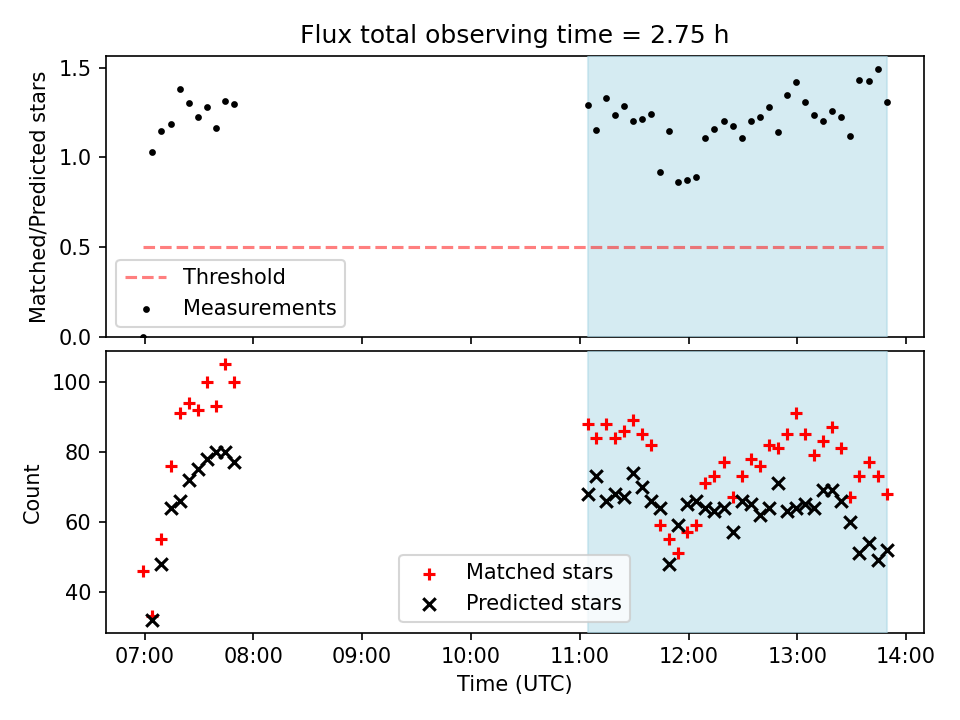 Flux total observing time = 2.75 h

Matched/Predicted stars

1.5
1.0
0.5
0.0

Threshold
Measurements

Count

100
80
60
40

Matched stars
Predicted stars

07:00 08:00 09:00 10:00 11:00 12:00 13:00 14:00

Time (UTC)